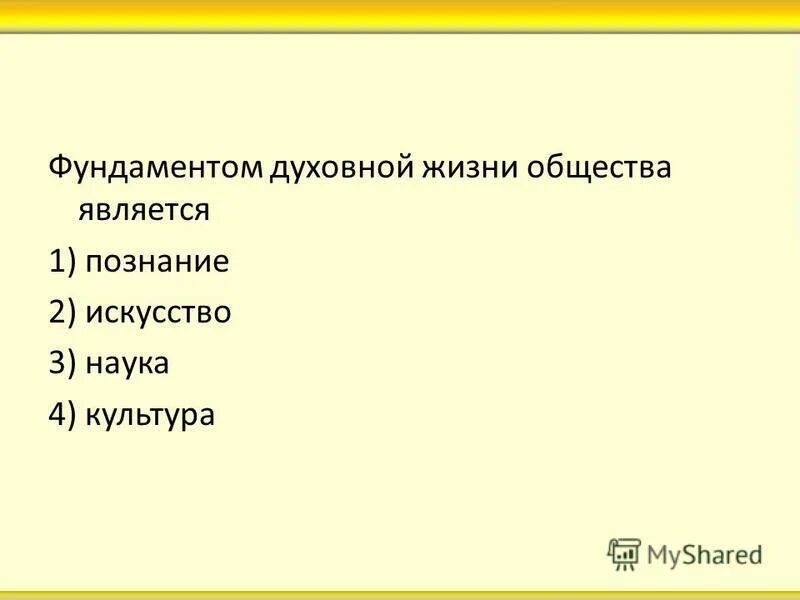 Фундаментом духовной жизни общества является

1) познание

2) искусство

3) наука

4) культура

MyShared